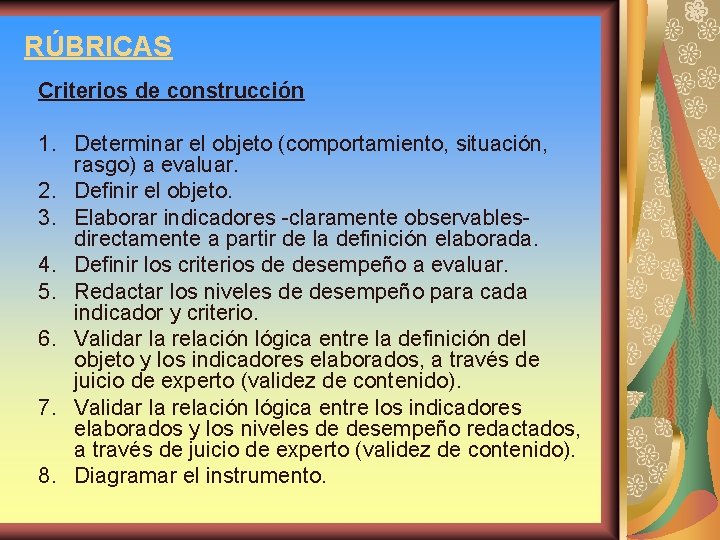 RÚBRICAS

Criterios de construcción

1. Determinar el objeto (comportamiento, situación, rasgo) a evaluar.
2. Definir el objeto.
3. Elaborar indicadores -claramente observables- directamente a partir de la definición elaborada.
4. Definir los criterios de desempeño a evaluar.
5. Redactar los niveles de desempeño para cada indicador y criterio.
6. Validar la relación lógica entre la definición del objeto y los indicadores elaborados, a través de juicio de experto (validez de contenido).
7. Validar la relación lógica entre los indicadores elaborados y los niveles de desempeño redactados, a través de juicio de experto (validez de contenido).
8. Diagramar el instrumento.